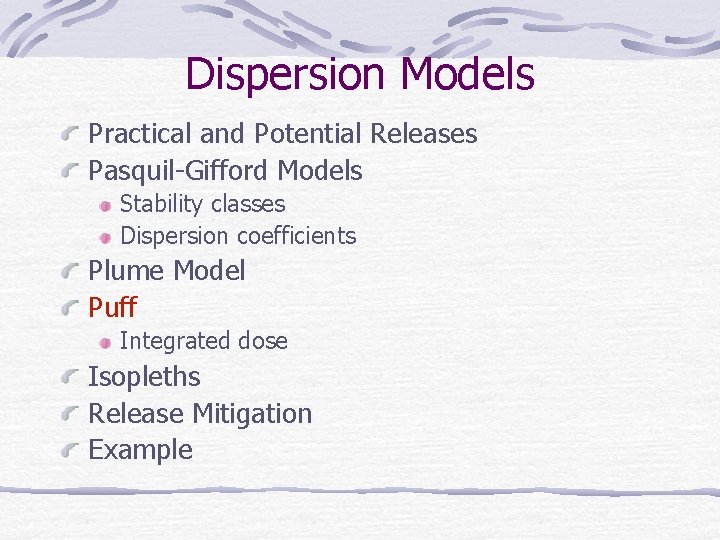 Dispersion Models

Practical and Potential Releases
Pasquil-Gifford Models
Stability classes
Dispersion coefficients
Plume Model
Puff
Integrated dose
Isopleths
Release Mitigation
Example